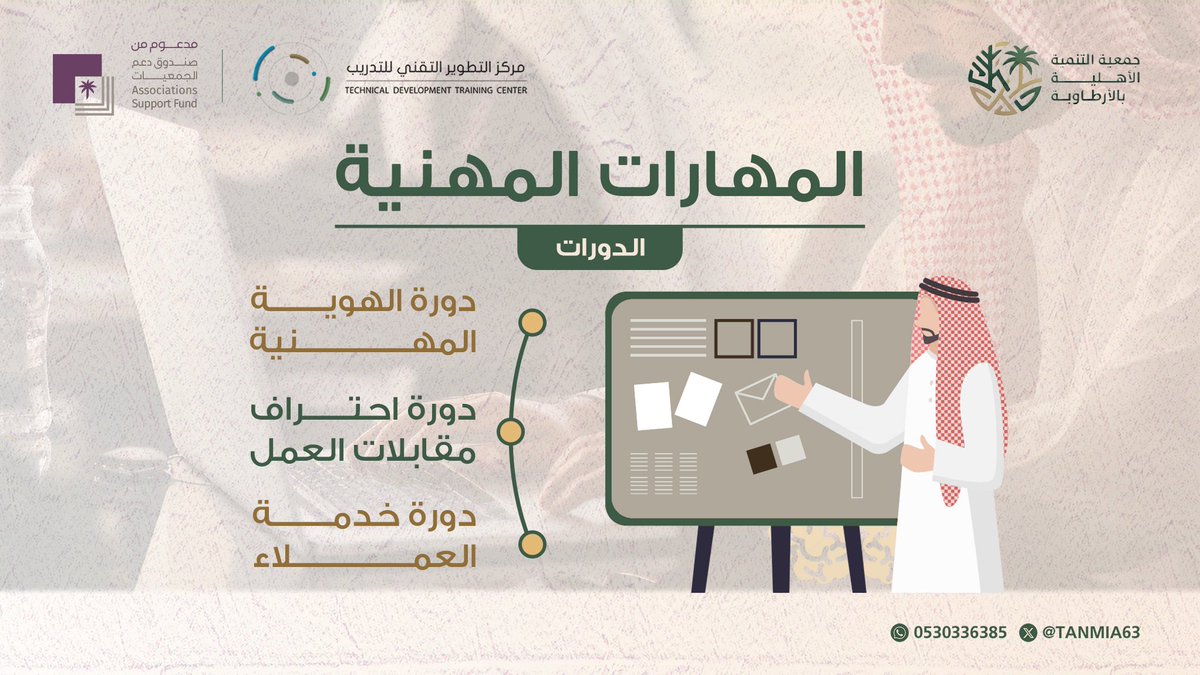 جمعية التنمية الأهلية بالأرطاوية

مركز التطوير التقني للتدريب
TECHNICAL DEVELOPMENT TRAINING CENTER

مدعوم من
صندوق دعم الجمعيات
Associations Support Fund

المهارات المهنية

الدورات

دورة الهوية المهنية

دورة احتراف مقابلات العمل

دورة خدمة العملاء

0530336385

@TANMIA63